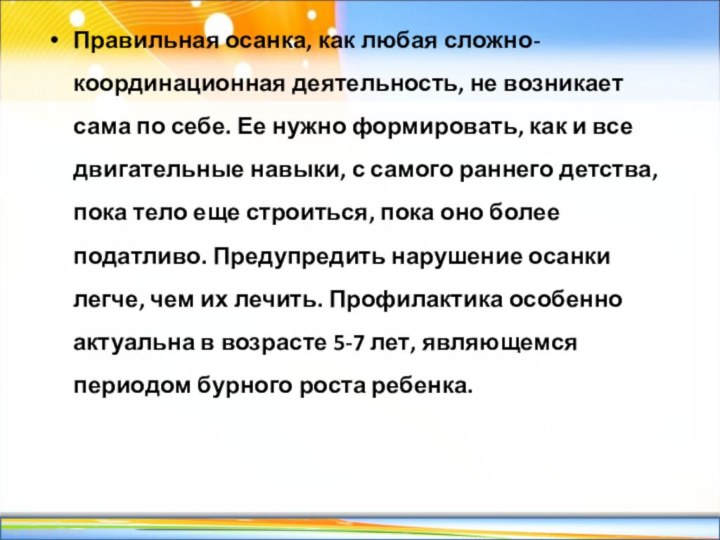 • Правильная осанка, как любая сложно-координационная деятельность, не возникает сама по себе. Ее нужно формировать, как и все двигательные навыки, с самого раннего детства, пока тело еще строиться, пока оно более податливо. Предупредить нарушение осанки легче, чем их лечить. Профилактика особенно актуальна в возрасте 5-7 лет, являющемся периодом бурного роста ребенка.